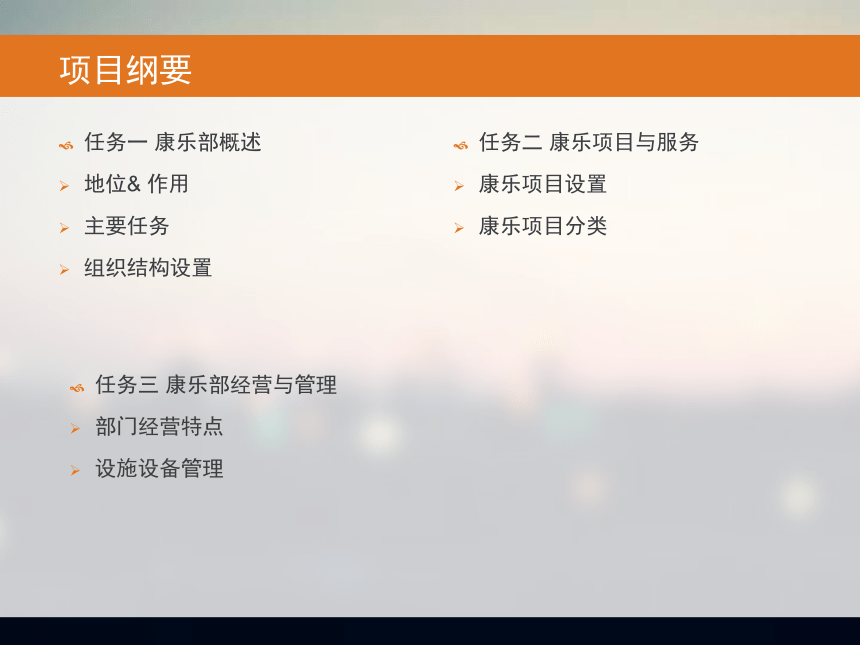 项目纲要

任务一 康乐部概述
地位& 作用
主要任务
组织结构设置

任务二 康乐项目与服务
康乐项目设置
康乐项目分类

任务三 康乐部经营与管理
部门经营特点
设施设备管理